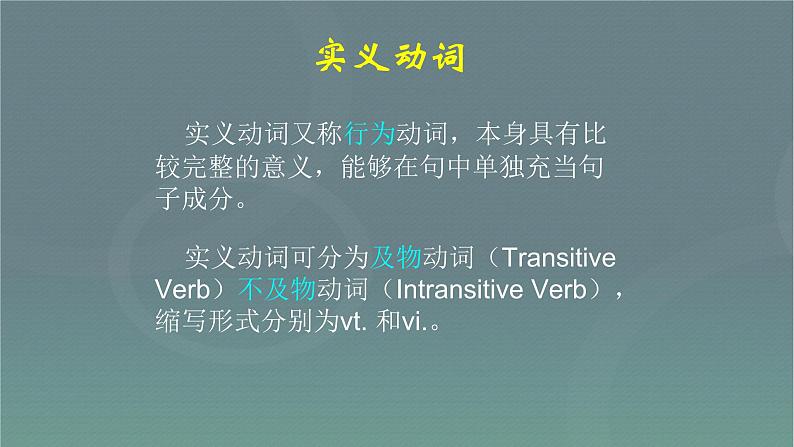 实义动词

实义动词又称行为动词，本身具有比较完整的意义，能够在句中单独充当句子成分。

实义动词可分为及物动词（Transitive Verb）不及物动词（Intransitive Verb），缩写形式分别为vt. 和vi.。